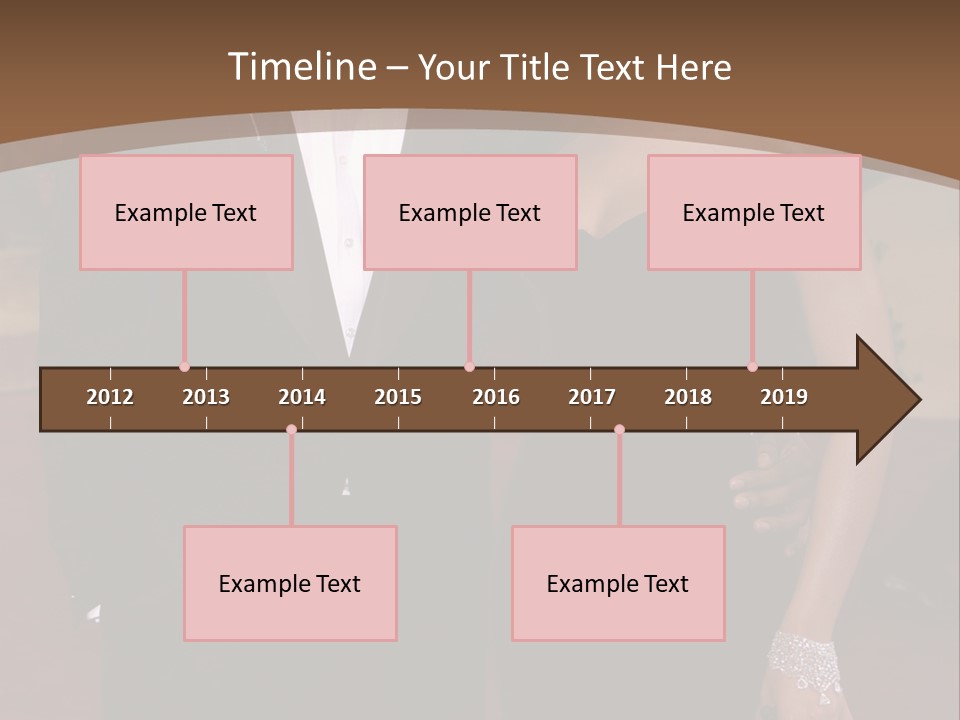 Timeline – Your Title Text Here

Example Text

Example Text

Example Text

2012
2013
2014
2015
2016
2017
2018
2019

Example Text

Example Text